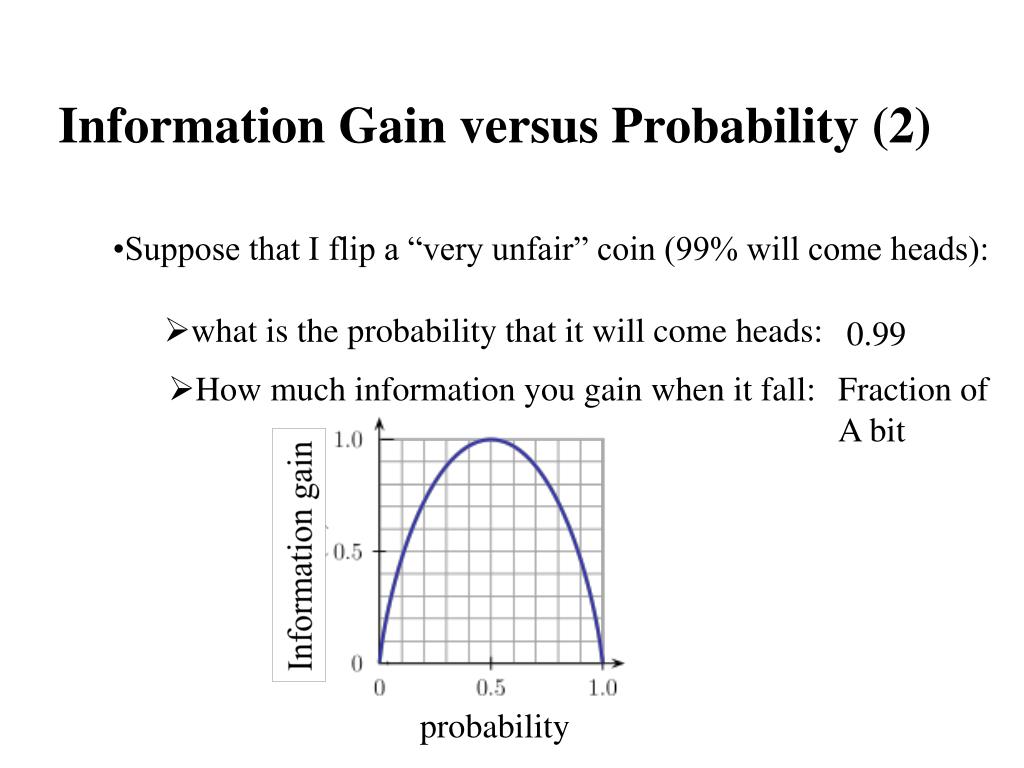 Information Gain versus Probability (2)

•Suppose that I flip a “very unfair” coin (99% will come heads):

➢what is the probability that it will come heads: 0.99

➢How much information you gain when it fall: Fraction of A bit

Information gain

1.0

0.5

0

0

0.5

1.0

probability